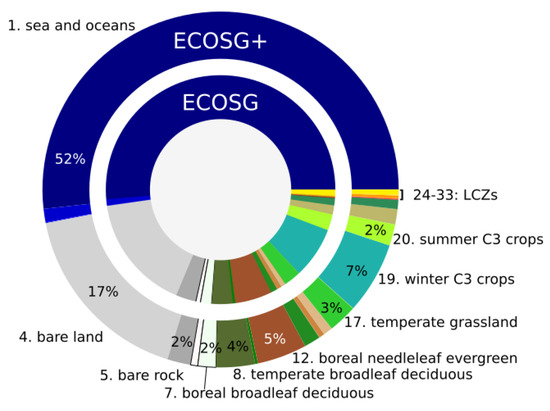 1. sea and oceans

ECOSG+

ECOSG

52%

24-33: LCZs

2%

20. summer C3 crops

7%

19. winter C3 crops

3%

17. temperate grassland

17%

4. bare land

2%

2%

4%

5%

12. boreal needleleaf evergreen

5. bare rock

8. temperate broadleaf deciduous

7. boreal broadleaf deciduous